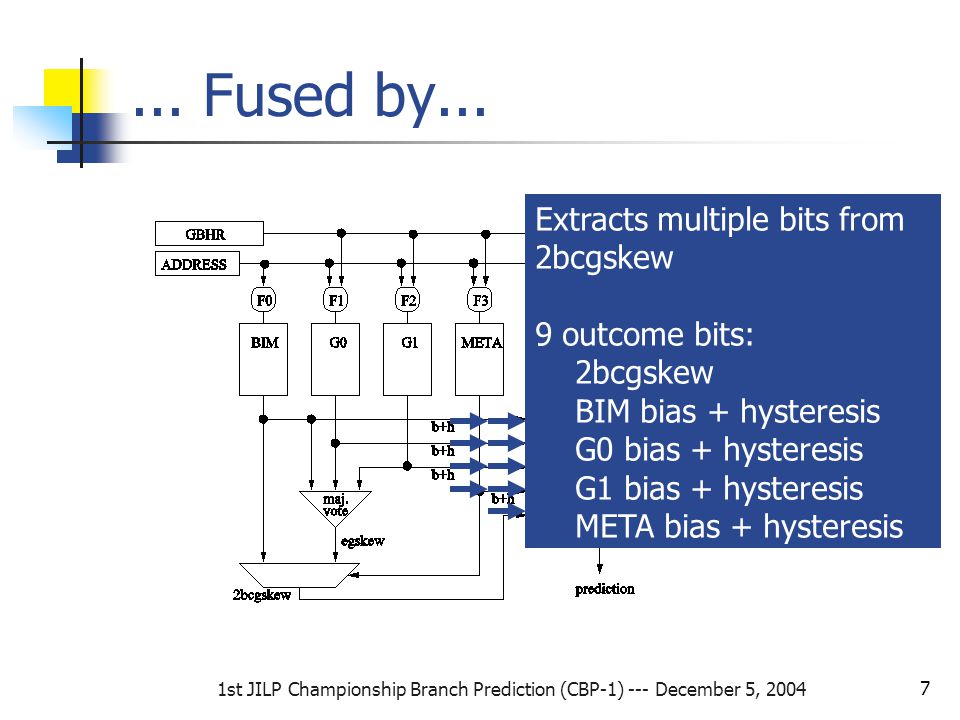 … Fused by…

GBHR
ADDRESS
F0
F1
F2
F3
BIM
G0
G1
META
b+h
b+h
b+h
b+h
maj. vote
egskew
2bcgskew
prediction

Extracts multiple bits from 2bcgskew

9 outcome bits:
2bcgskew
BIM bias + hysteresis
G0 bias + hysteresis
G1 bias + hysteresis
META bias + hysteresis

1st JILP Championship Branch Prediction (CBP-1) --- December 5, 2004

7